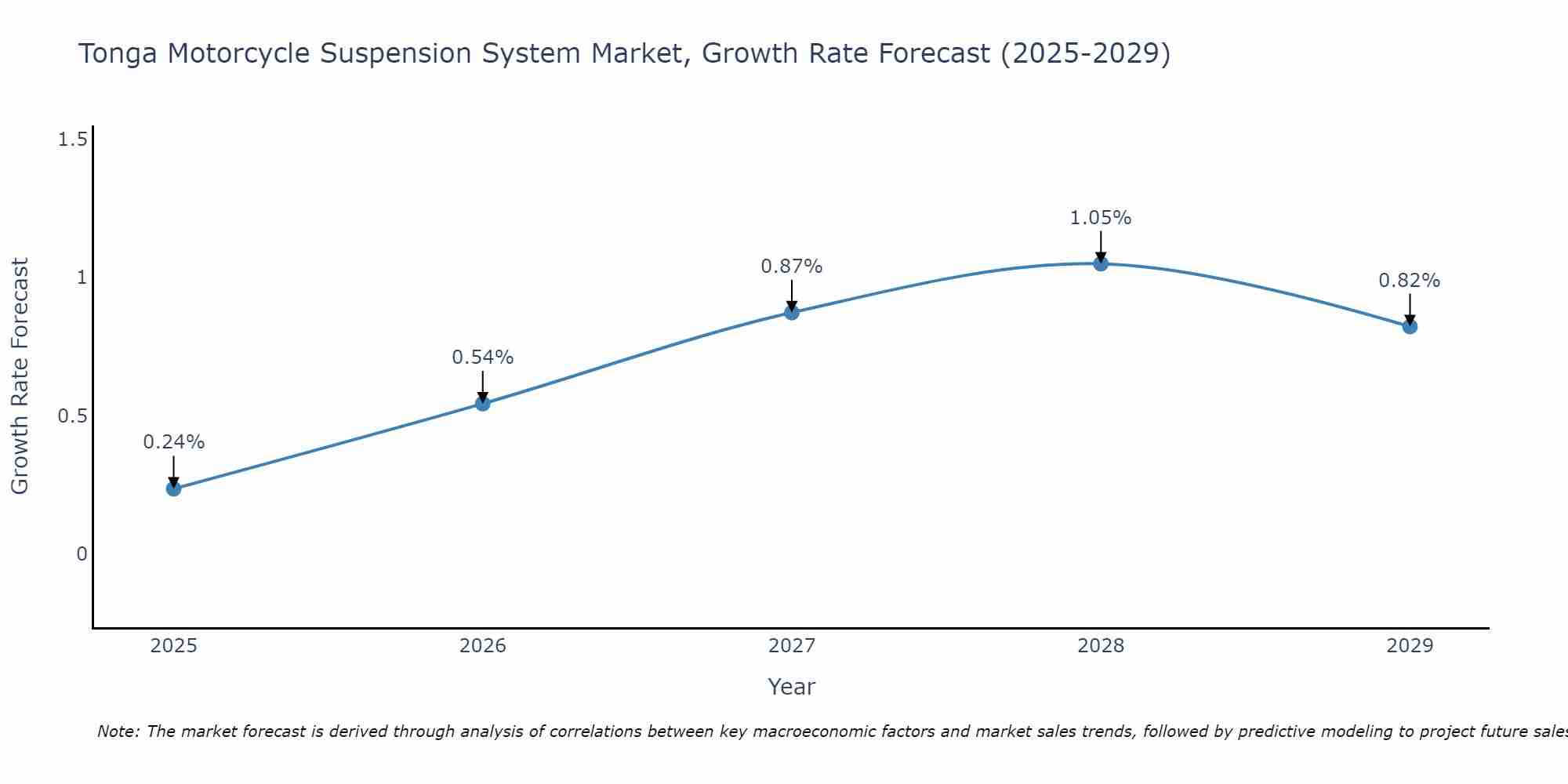 Tonga Motorcycle Suspension System Market, Growth Rate Forecast (2025-2029)

Growth Rate Forecast

1.5
1
0.5
0

0.24%
0.54%
0.87%
1.05%
0.82%

2025
2026
2027
2028
2029

Year

Note: The market forecast is derived through analysis of correlations between key macroeconomic factors and market sales trends, followed by predictive modeling to project future sales